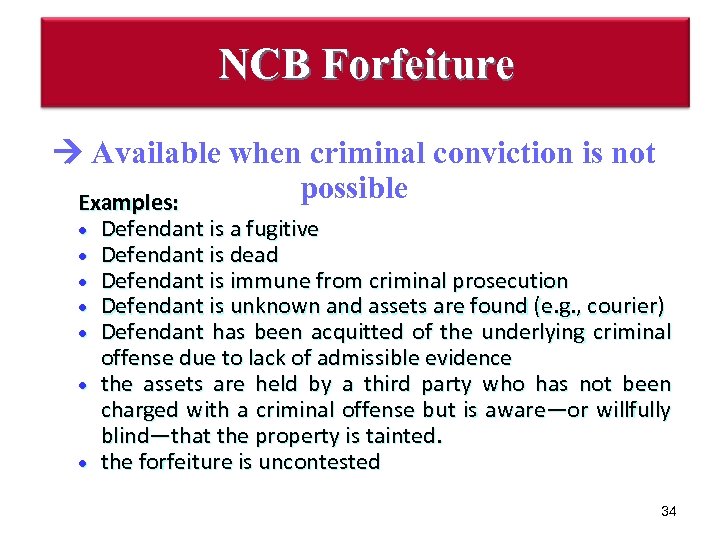 NCB Forfeiture

→ Available when criminal conviction is not possible

Examples:
• Defendant is a fugitive
• Defendant is dead
• Defendant is immune from criminal prosecution
• Defendant is unknown and assets are found (e.g., courier)
• Defendant has been acquitted of the underlying criminal offense due to lack of admissible evidence
• the assets are held by a third party who has not been charged with a criminal offense but is aware—or willfully blind—that the property is tainted.
• the forfeiture is uncontested

34